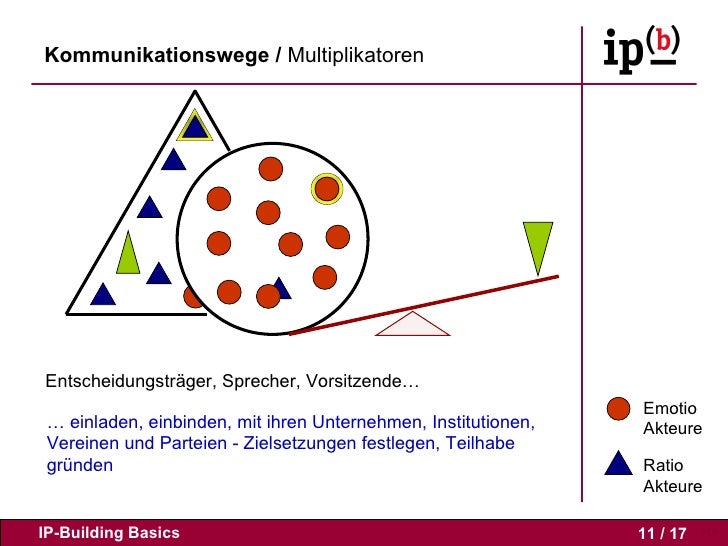 Kommunikationswege / Multiplikatoren

ip(b)

Entscheidungsträger, Sprecher, Vorsitzende…

… einladen, einbinden, mit ihren Unternehmen, Institutionen, Vereinen und Parteien - Zielsetzungen festlegen, Teilhabe gründen

Emotio Akteure

Ratio Akteure

IP-Building Basics

11 / 17